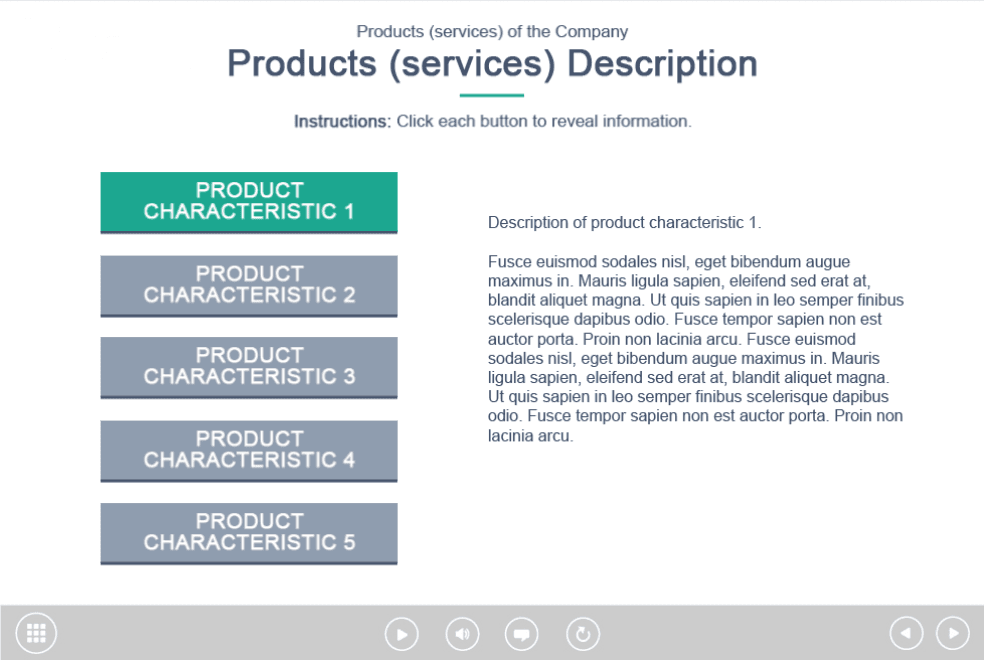 Products (services) of the Company

Products (services) Description

Instructions: Click each button to reveal information.

PRODUCT CHARACTERISTIC 1

PRODUCT CHARACTERISTIC 2

PRODUCT CHARACTERISTIC 3

PRODUCT CHARACTERISTIC 4

PRODUCT CHARACTERISTIC 5

Description of product characteristic 1.

Fusce euismod sodales nisl, eget bibendum augue maximus in. Mauris ligula sapien, eleifend sed erat at, blandit aliquet magna. Ut quis sapien in leo semper finibus scelerisque dapibus odio. Fusce tempor sapien non est auctor porta. Proin non lacinia arcu. Fusce euismod sodales nisl, eget bibendum augue maximus in. Mauris ligula sapien, eleifend sed erat at, blandit aliquet magna. Ut quis sapien in leo semper finibus scelerisque dapibus odio. Fusce tempor sapien non est auctor porta. Proin non lacinia arcu.